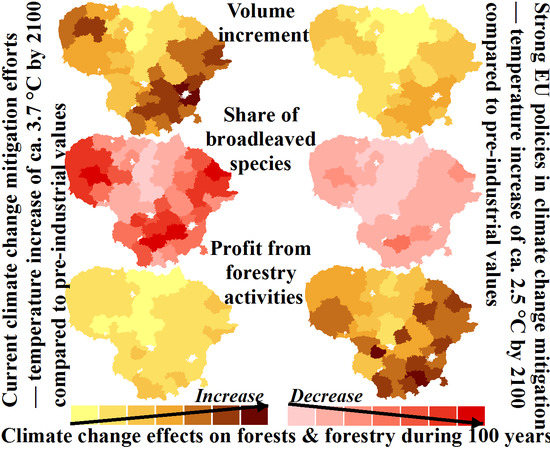 Current climate change mitigation efforts — temperature increase of ca. 3.7 °C by 2100 compared to pre-industrial values

Volume increment

Share of broadleaved species

Profit from forestry activities

Strong EU policies in climate change mitigation — temperature increase of ca. 2.5 °C by 2100 compared to pre-industrial values

Increase

Decrease

Climate change effects on forests & forestry during 100 years